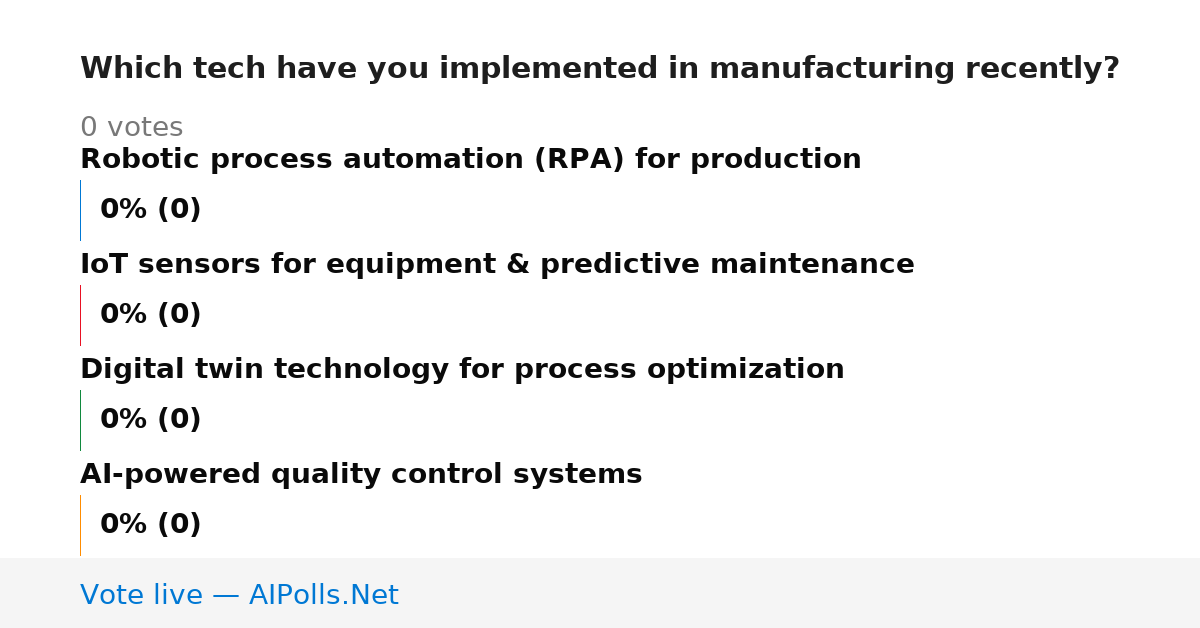 Which tech have you implemented in manufacturing recently?

0 votes

Robotic process automation (RPA) for production

0% (0)

IoT sensors for equipment & predictive maintenance

0% (0)

Digital twin technology for process optimization

0% (0)

AI-powered quality control systems

0% (0)

Vote live — AIPolls.Net